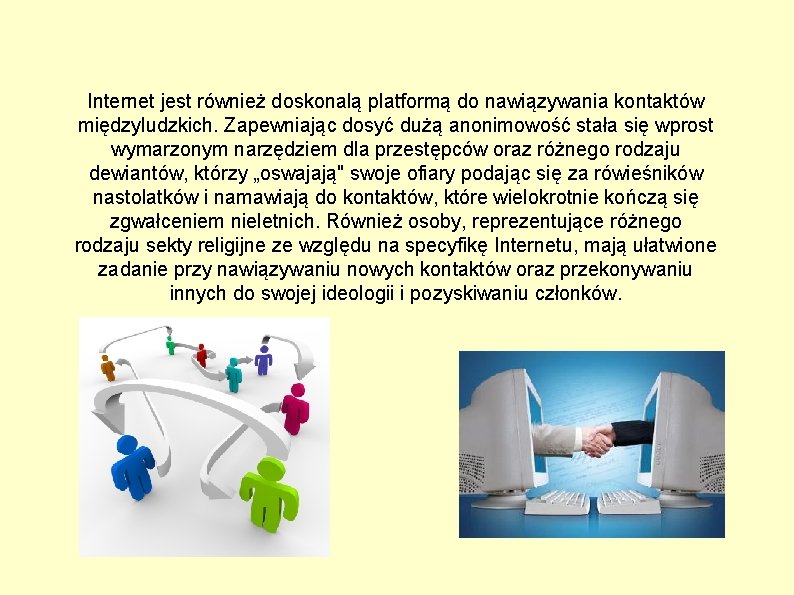 Internet jest również doskonałą platformą do nawiązywania kontaktów międzyludzkich. Zapewniając dosyć dużą anonimowość stała się wprost wymarzonym narzędziem dla przestępców oraz różnego rodzaju dewiantów, którzy „oswajają" swoje ofiary podając się za rówieśników nastolatków i namawiają do kontaktów, które wielokrotnie kończą się zgwałceniem nieletnich. Również osoby, reprezentujące różnego rodzaju sekty religijne ze względu na specyfikę Internetu, mają ułatwione zadanie przy nawiązywaniu nowych kontaktów oraz przekonywaniu innych do swojej ideologii i pozyskiwaniu członków.